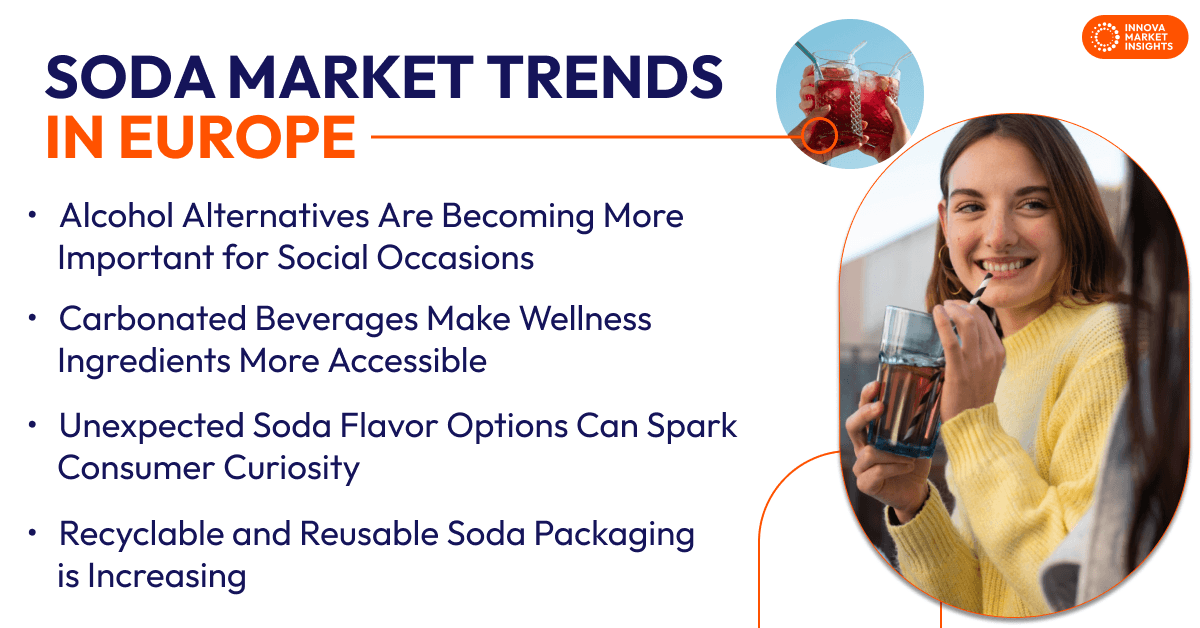 INNOVA MARKET INSIGHTS

SODA MARKET TRENDS
IN EUROPE

• Alcohol Alternatives Are Becoming More Important for Social Occasions

• Carbonated Beverages Make Wellness Ingredients More Accessible

• Unexpected Soda Flavor Options Can Spark Consumer Curiosity

• Recyclable and Reusable Soda Packaging is Increasing